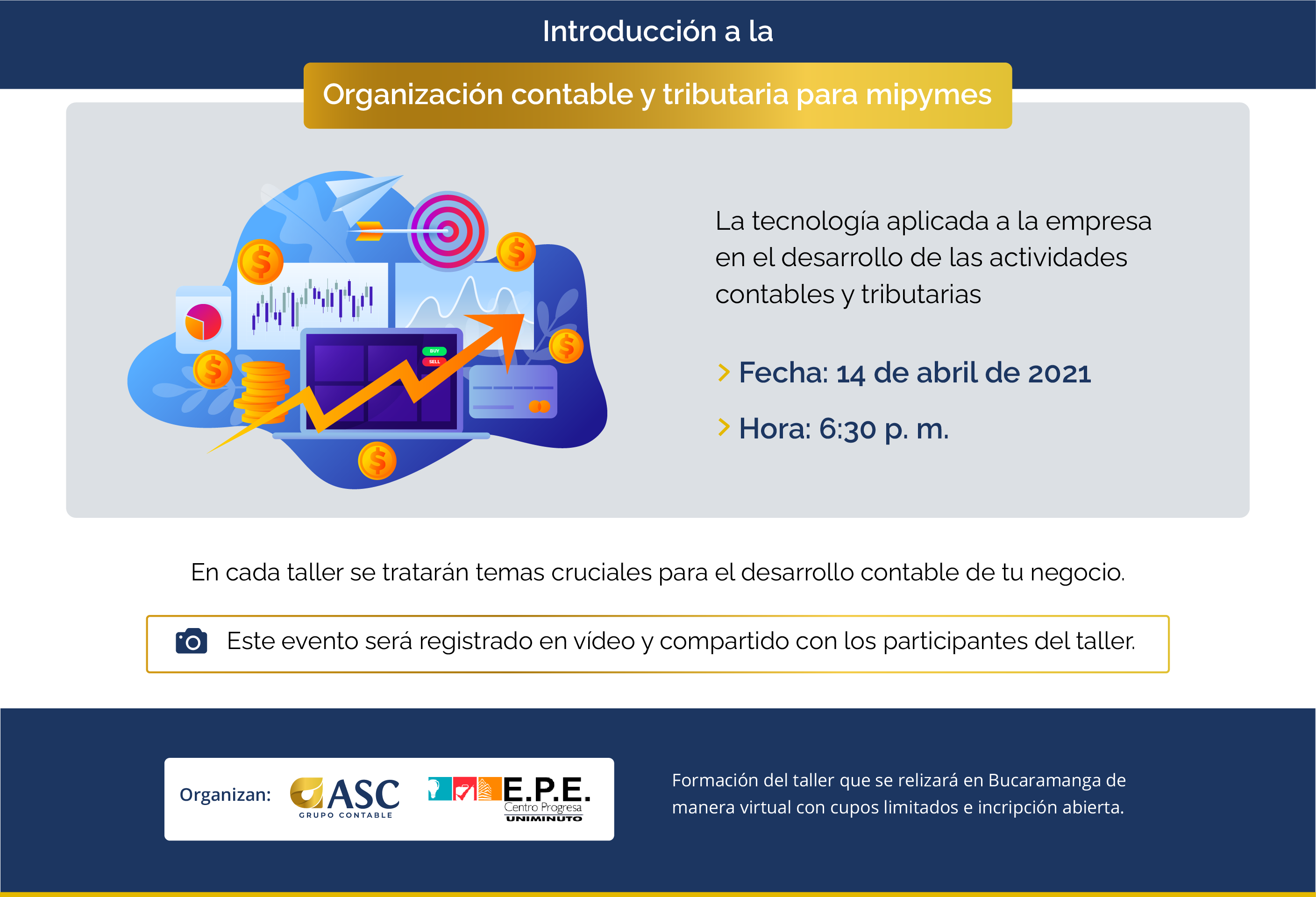 Introducción a la

Organización contable y tributaria para mipymes

BUY
SELL

La tecnología aplicada a la empresa en el desarrollo de las actividades contables y tributarias

Fecha: 14 de abril de 2021

Hora: 6:30 p. m.

En cada taller se tratarán temas cruciales para el desarrollo contable de tu negocio.

Este evento será registrado en vídeo y compartido con los participantes del taller.

Organizan: ASC GRUPO CONTABLE E.P.E. Centro Progresa UNIMINUTO

Formación del taller que se relizará en Bucaramanga de manera virtual con cupos limitados e incripción abierta.